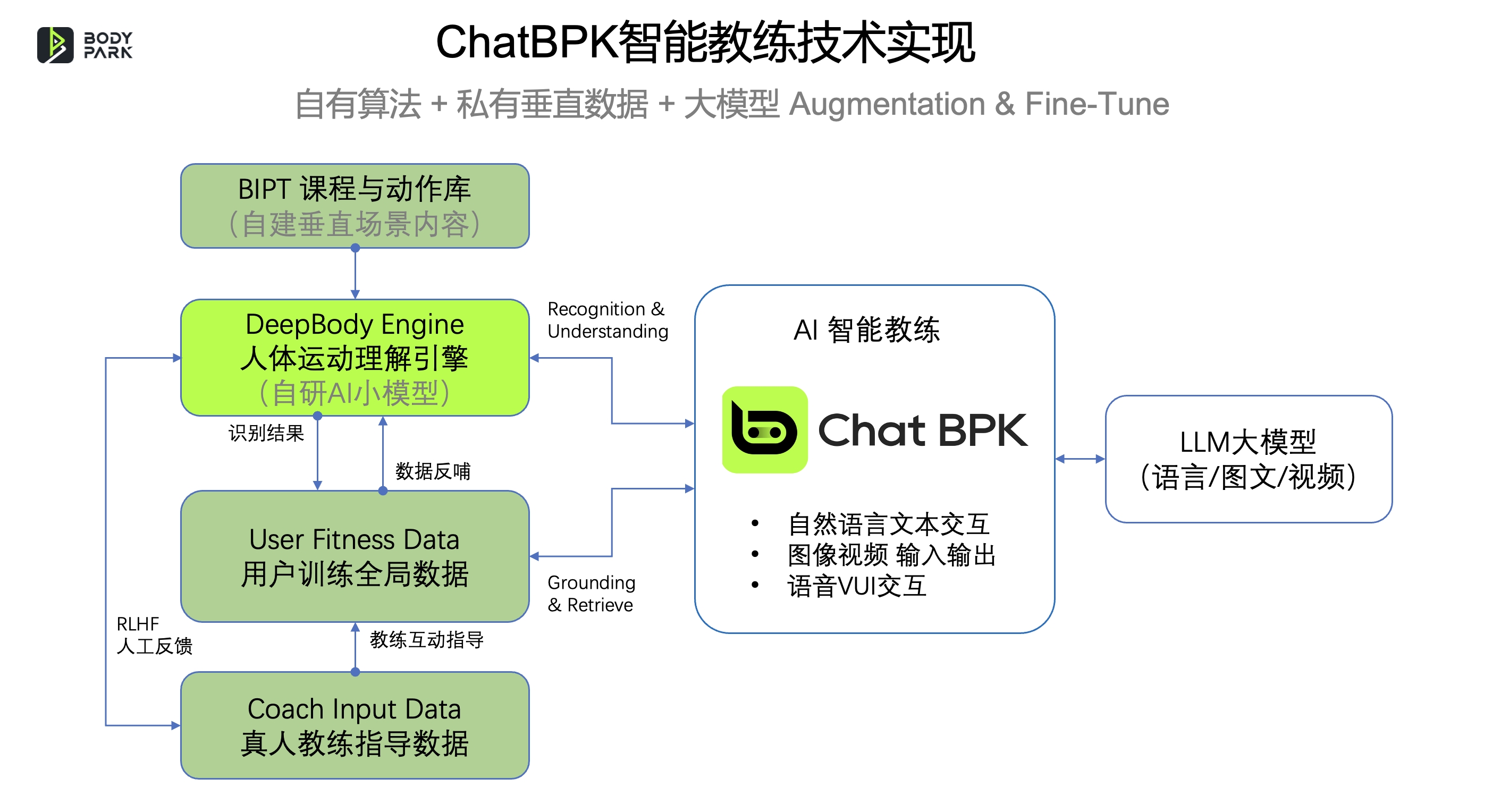 BODY PARK

ChatBPK智能教练技术实现

自有算法 + 私有垂直数据 + 大模型 Augmentation & Fine-Tune

BIPT 课程与动作库
（自建垂直场景内容）

DeepBody Engine
人体运动理解引擎
（自研AI小模型）

Recognition & Understanding

识别结果

数据反哺

User Fitness Data
用户训练全局数据

Grounding & Retrieve

RLHF
人工反馈

教练互动指导

Coach Input Data
真人教练指导数据

AI 智能教练

Chat BPK

• 自然语言文本交互
• 图像视频 输入输出
• 语音VUI交互

LLM大模型
（语言/图文/视频）